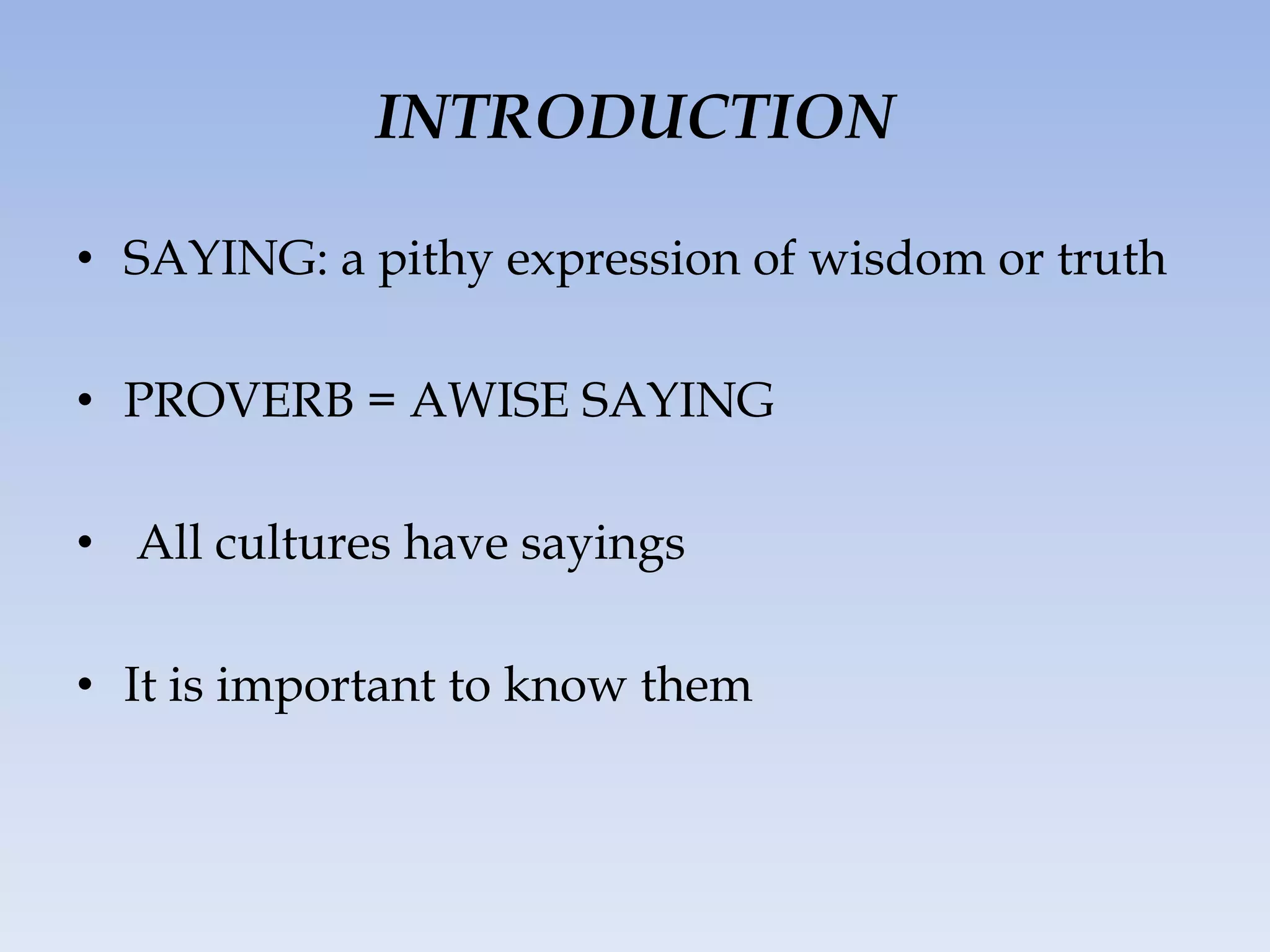 INTRODUCTION

• SAYING: a pithy expression of wisdom or truth

• PROVERB = AWISE SAYING

• All cultures have sayings

• It is important to know them